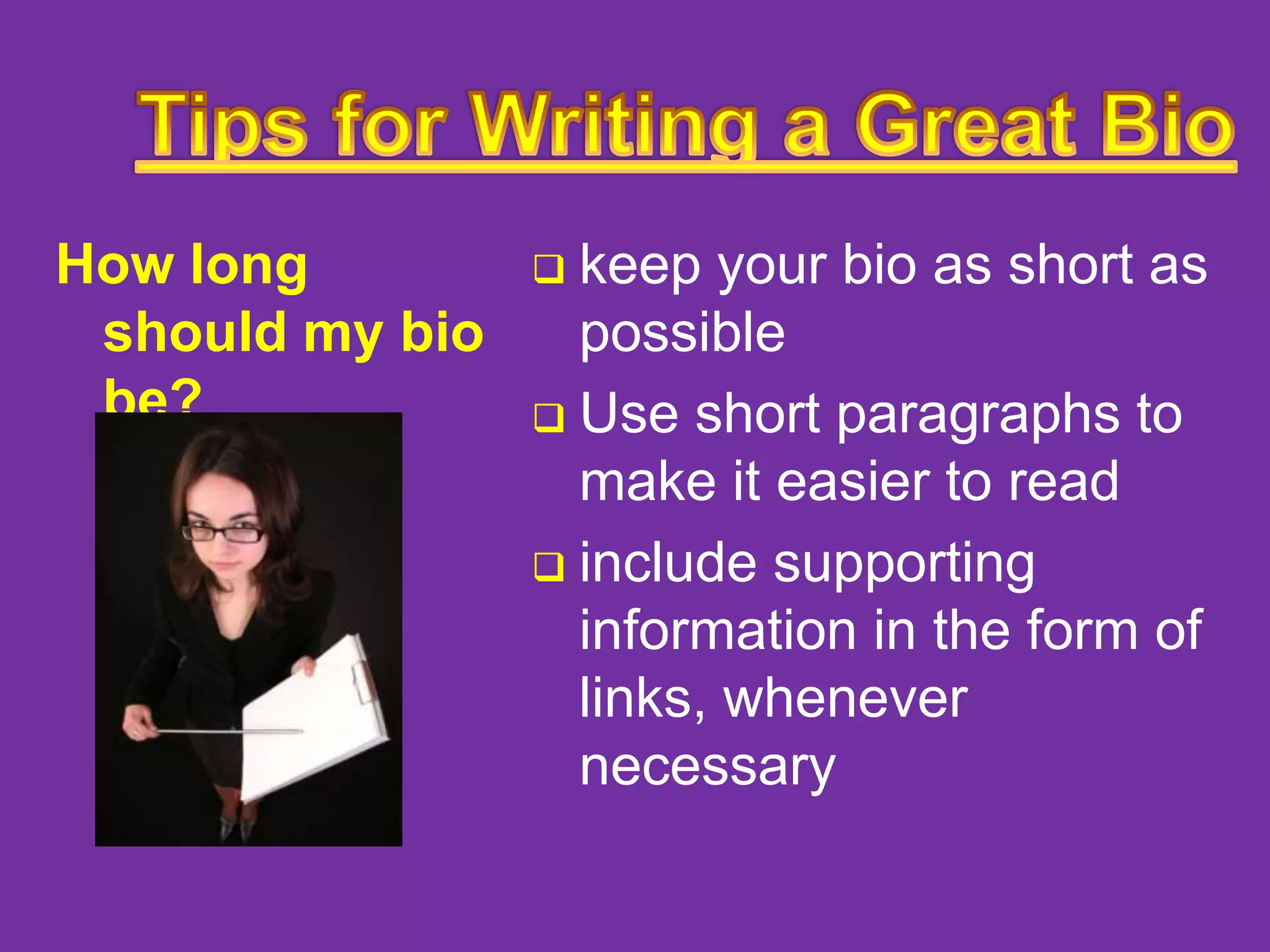 Tips for Writing a Great Bio

How long should my bio be?

❑ keep your bio as short as possible

❑ Use short paragraphs to make it easier to read

❑ include supporting information in the form of links, whenever necessary